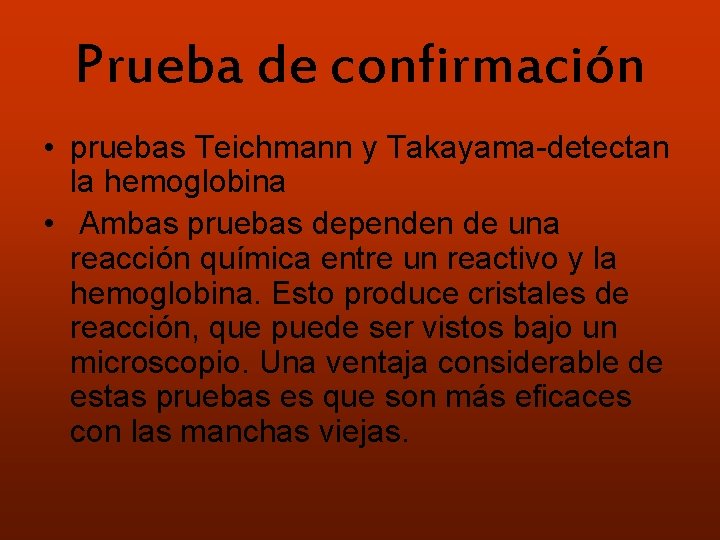 Prueba de confirmación

• pruebas Teichmann y Takayama-detectan la hemoglobina

• Ambas pruebas dependen de una reacción química entre un reactivo y la hemoglobina. Esto produce cristales de reacción, que puede ser vistos bajo un microscopio. Una ventaja considerable de estas pruebas es que son más eficaces con las manchas viejas.